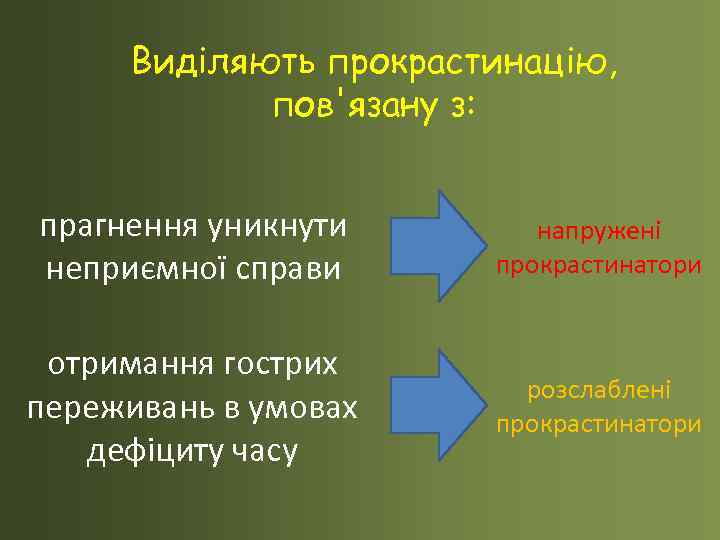 Виділяють прокрастинацію, пов'язану з:

прагнення уникнути неприємної справи

напружені прокрастинатори

отримання гострих переживань в умовах дефіциту часу

розслаблені прокрастинатори